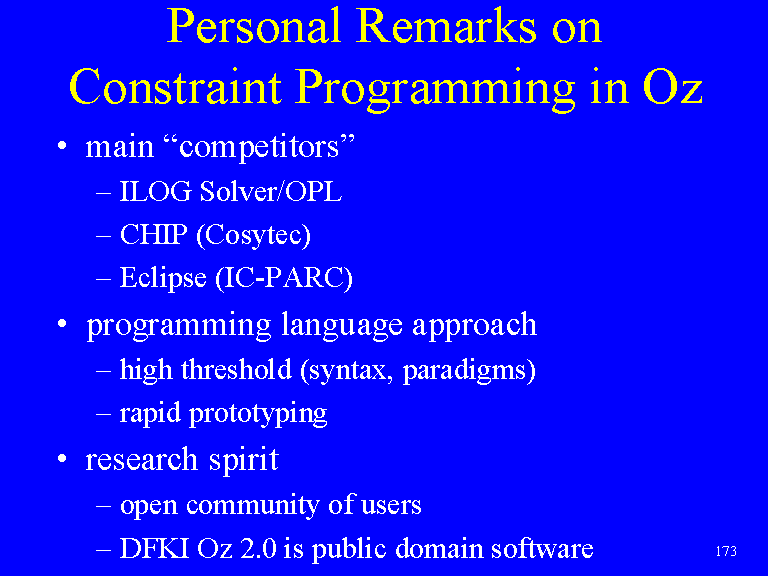 Personal Remarks on Constraint Programming in Oz

• main “competitors”
– ILOG Solver/OPL
– CHIP (Cosytec)
– Eclipse (IC-PARC)

• programming language approach
– high threshold (syntax, paradigms)
– rapid prototyping

• research spirit
– open community of users
– DFKI Oz 2.0 is public domain software

173